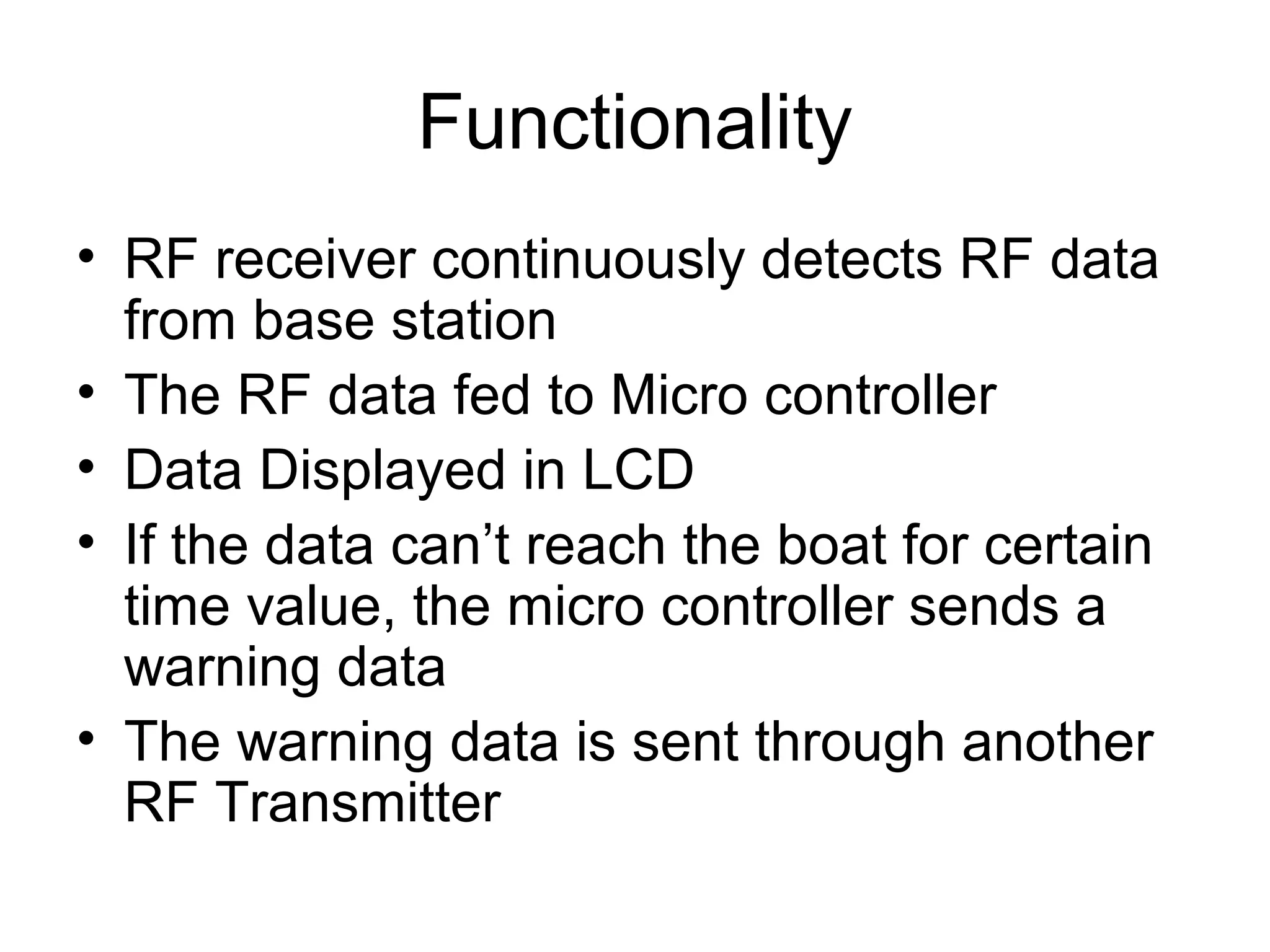 Functionality

• RF receiver continuously detects RF data from base station
• The RF data fed to Micro controller
• Data Displayed in LCD
• If the data can’t reach the boat for certain time value, the micro controller sends a warning data
• The warning data is sent through another RF Transmitter